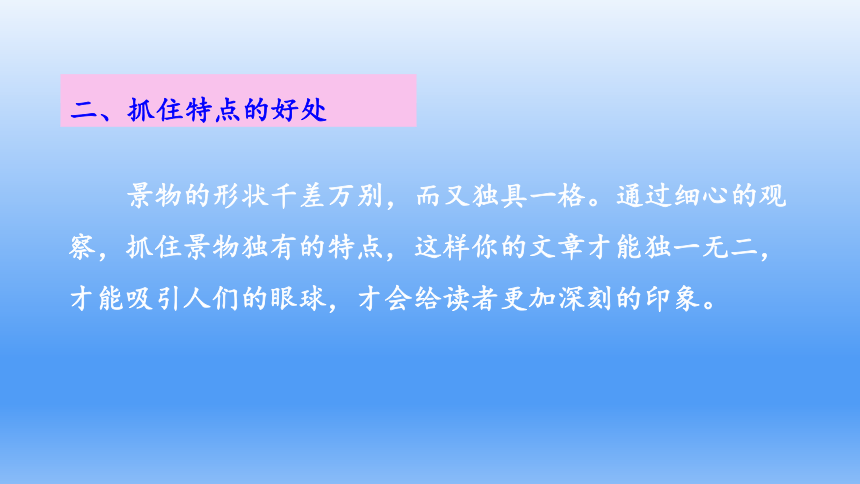 二、抓住特点的好处

景物的形状千差万别，而又独具一格。通过细心的观察，抓住景物独有的特点，这样你的文章才能独一无二，才能吸引人们的眼球，才会给读者更加深刻的印象。